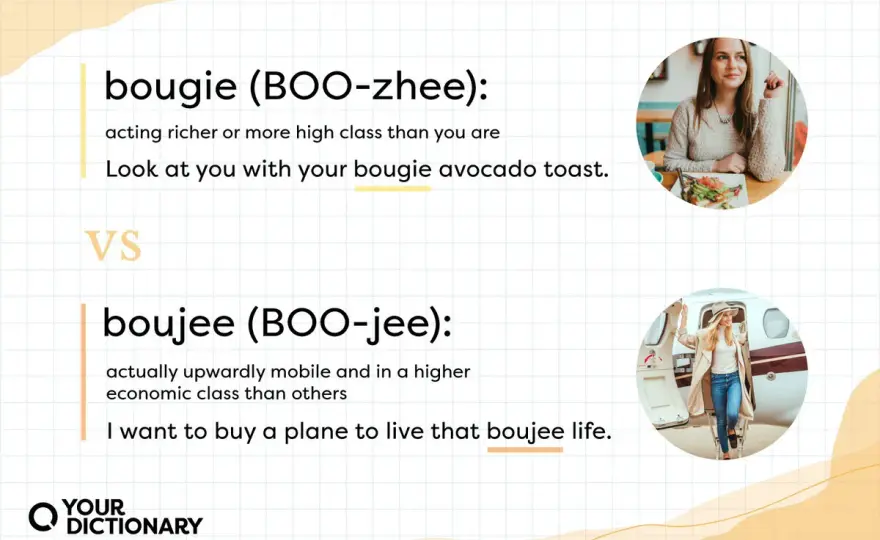 bougie (BOO-zhee):

acting richer or more high class than you are

Look at you with your bougie avocado toast.

VS

boujee (BOO-jee):

actually upwardly mobile and in a higher economic class than others

I want to buy a plane to live that boujee life.

YOUR DICTIONARY